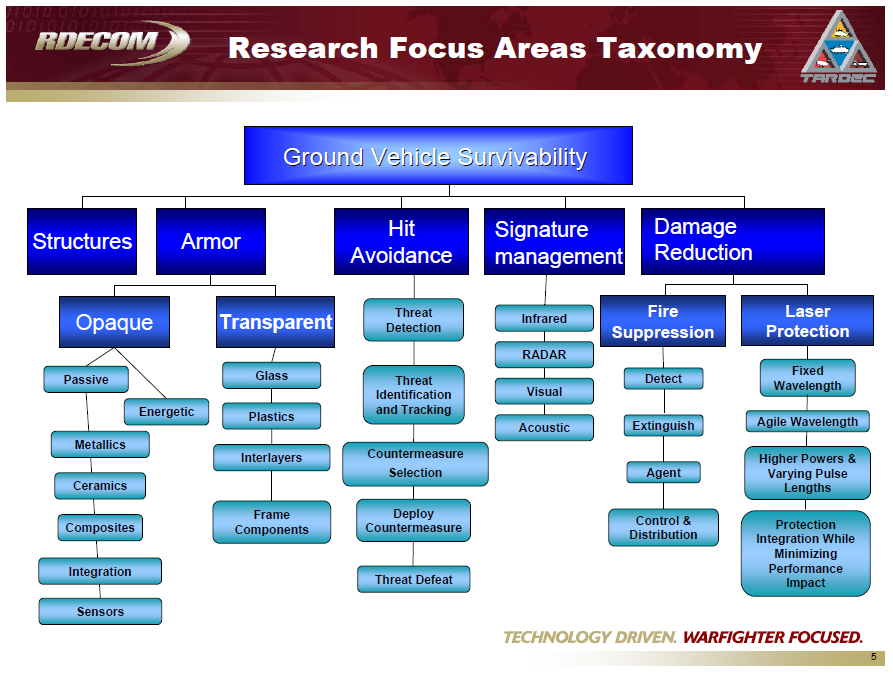 RDECOM

Research Focus Areas Taxonomy

TARDEC

Ground Vehicle Survivability

Structures

Armor

Hit Avoidance

Signature management

Damage Reduction

Opaque

Transparent

Passive

Energetic

Metallics

Ceramics

Composites

Integration

Sensors

Glass

Plastics

Interlayers

Frame Components

Threat Detection

Threat Identification and Tracking

Countermeasure Selection

Deploy Countermeasure

Threat Defeat

Infrared

RADAR

Visual

Acoustic

Fire Suppression

Detect

Extinguish

Agent

Control & Distribution

Laser Protection

Fixed Wavelength

Agile Wavelength

Higher Powers & Varying Pulse Lengths

Protection Integration While Minimizing Performance Impact

TECHNOLOGY DRIVEN. WARFIGHTER FOCUSED.

5